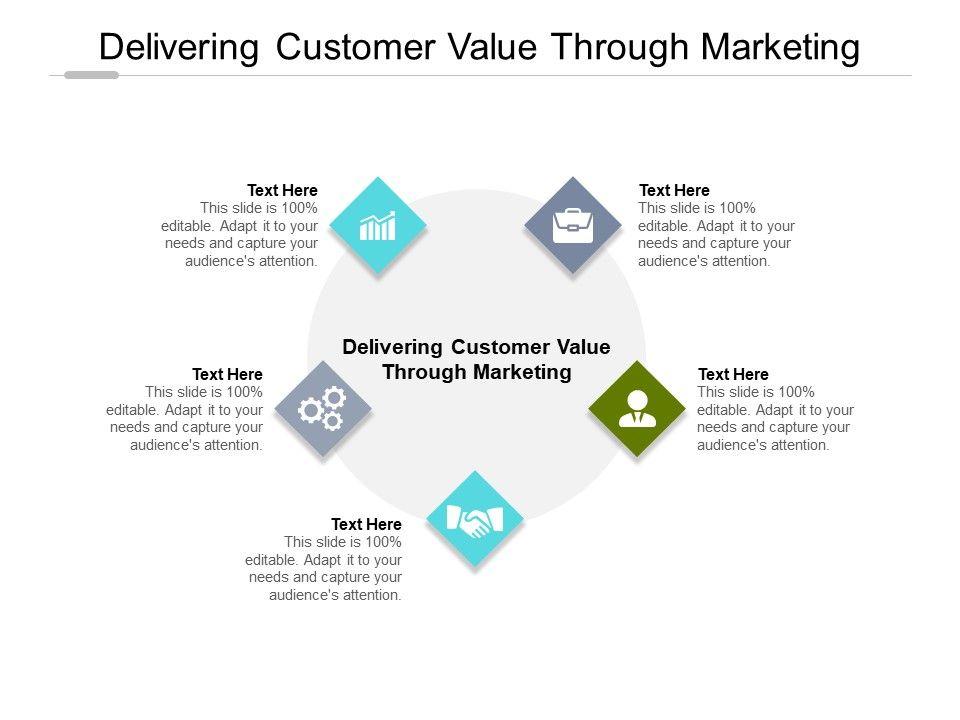 Delivering Customer Value Through Marketing

Text Here
This slide is 100% editable. Adapt it to your needs and capture your audience's attention.

Text Here
This slide is 100% editable. Adapt it to your needs and capture your audience's attention.

Delivering Customer Value Through Marketing

Text Here
This slide is 100% editable. Adapt it to your needs and capture your audience's attention.

Text Here
This slide is 100% editable. Adapt it to your needs and capture your audience's attention.

Text Here
This slide is 100% editable. Adapt it to your needs and capture your audience's attention.